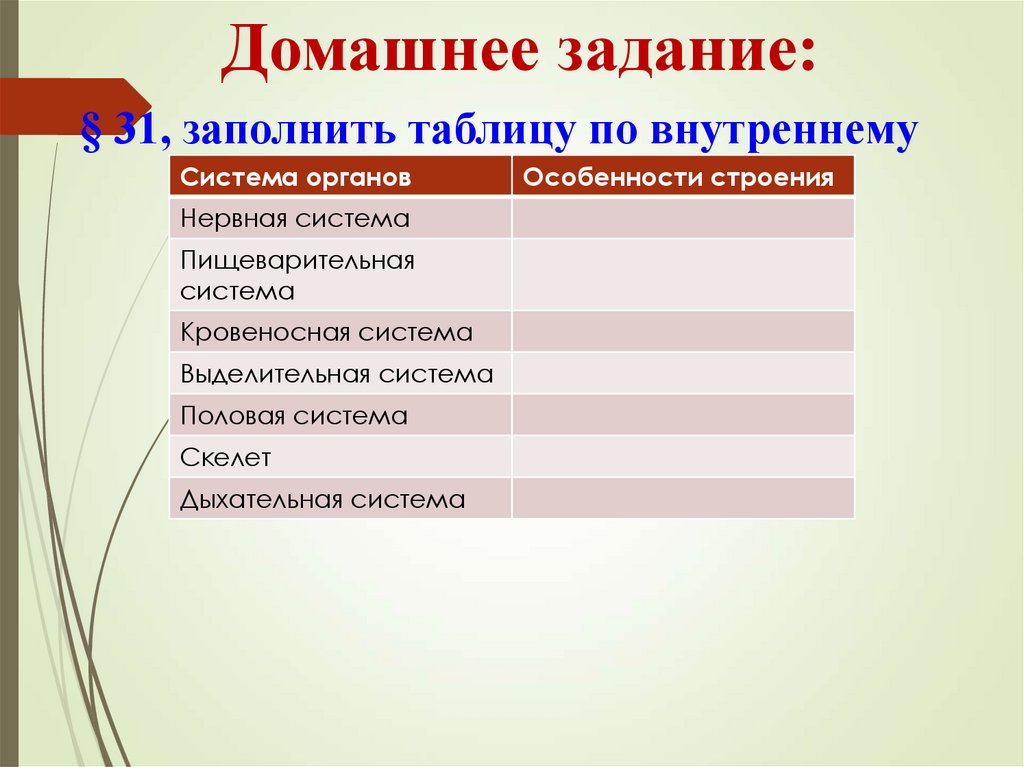 Домашнее задание:

§ 31, заполнить таблицу по внутреннему

| Система органов | Особенности строения |
|---|---|
| Нервная система | |
| Пищеварительная система | |
| Кровеносная система | |
| Выделительная система | |
| Половая система | |
| Скелет | |
| Дыхательная система | |